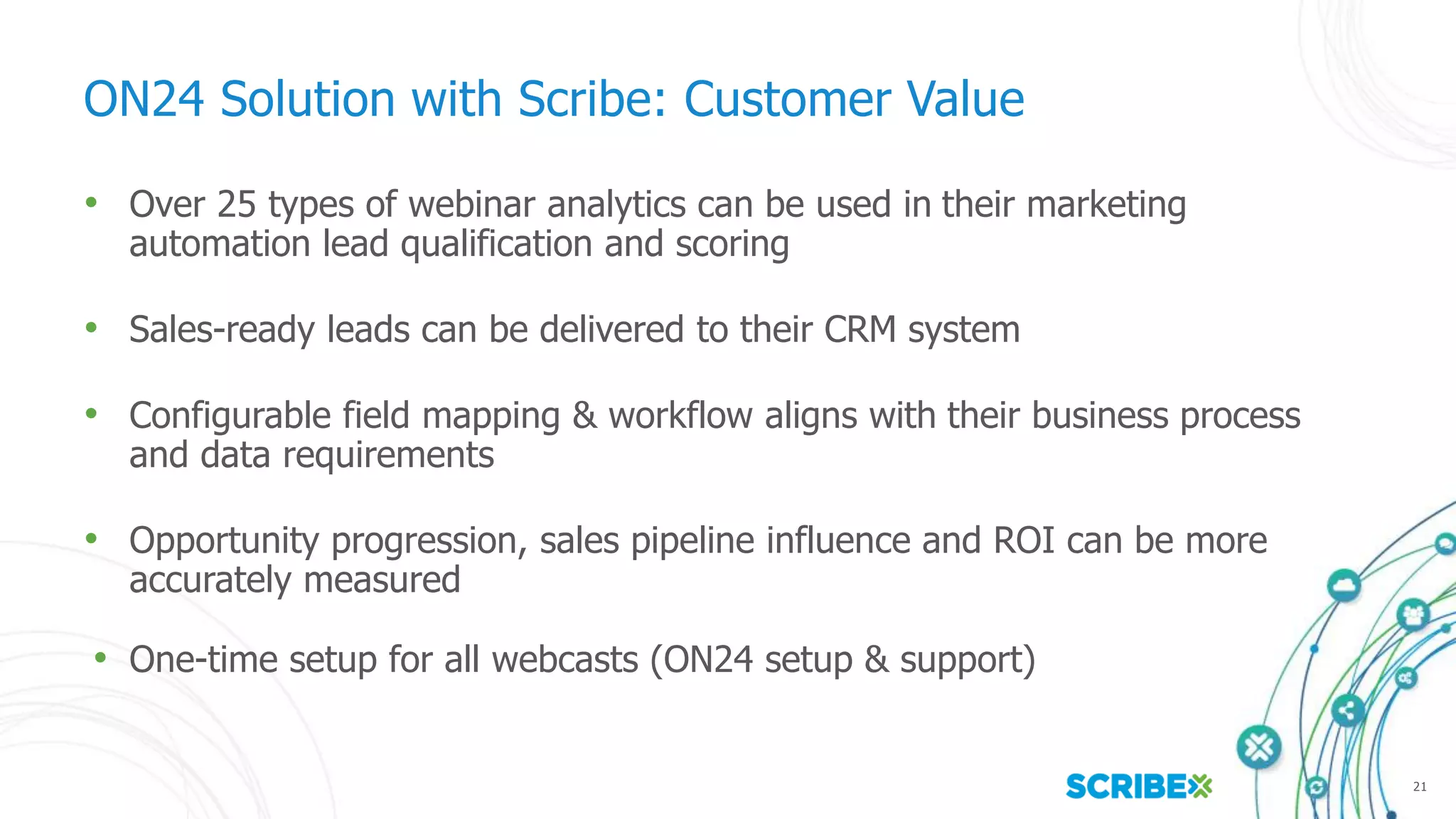 ON24 Solution with Scribe: Customer Value

• Over 25 types of webinar analytics can be used in their marketing automation lead qualification and scoring

• Sales-ready leads can be delivered to their CRM system

• Configurable field mapping & workflow aligns with their business process and data requirements

• Opportunity progression, sales pipeline influence and ROI can be more accurately measured

• One-time setup for all webcasts (ON24 setup & support)

SCRIBE

21